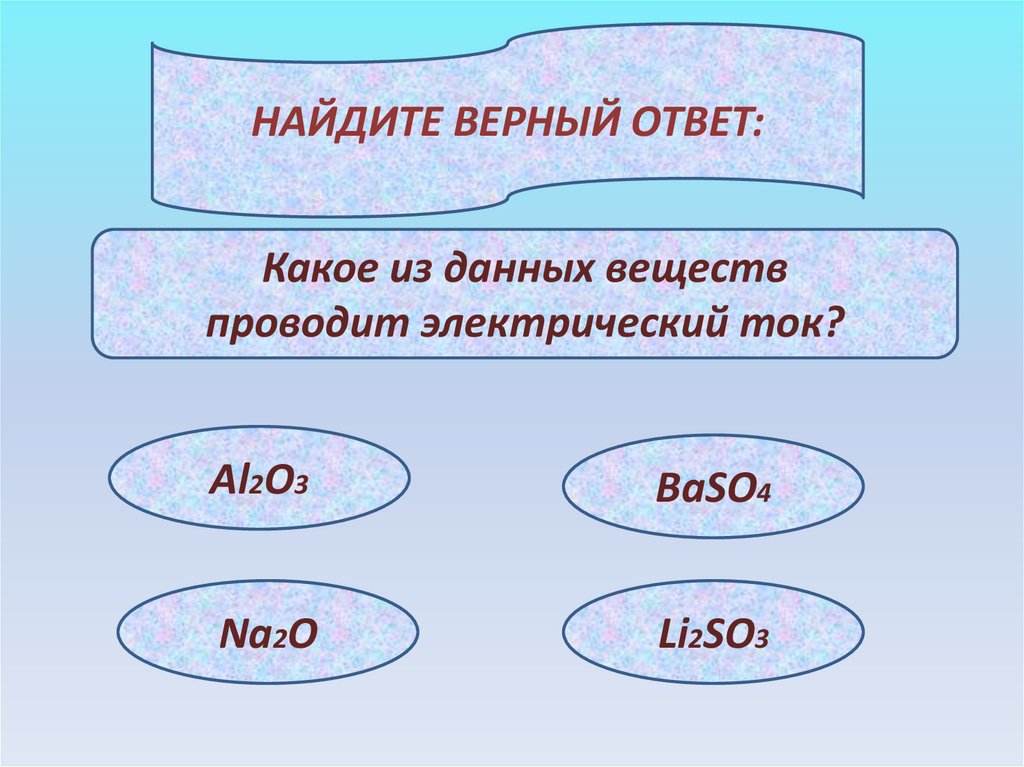 НАЙДИТЕ ВЕРНЫЙ ОТВЕТ:

Какое из данных веществ проводит электрический ток?

$Al_2O_3$

$BaSO_4$

$Na_2O$

$Li_2SO_3$